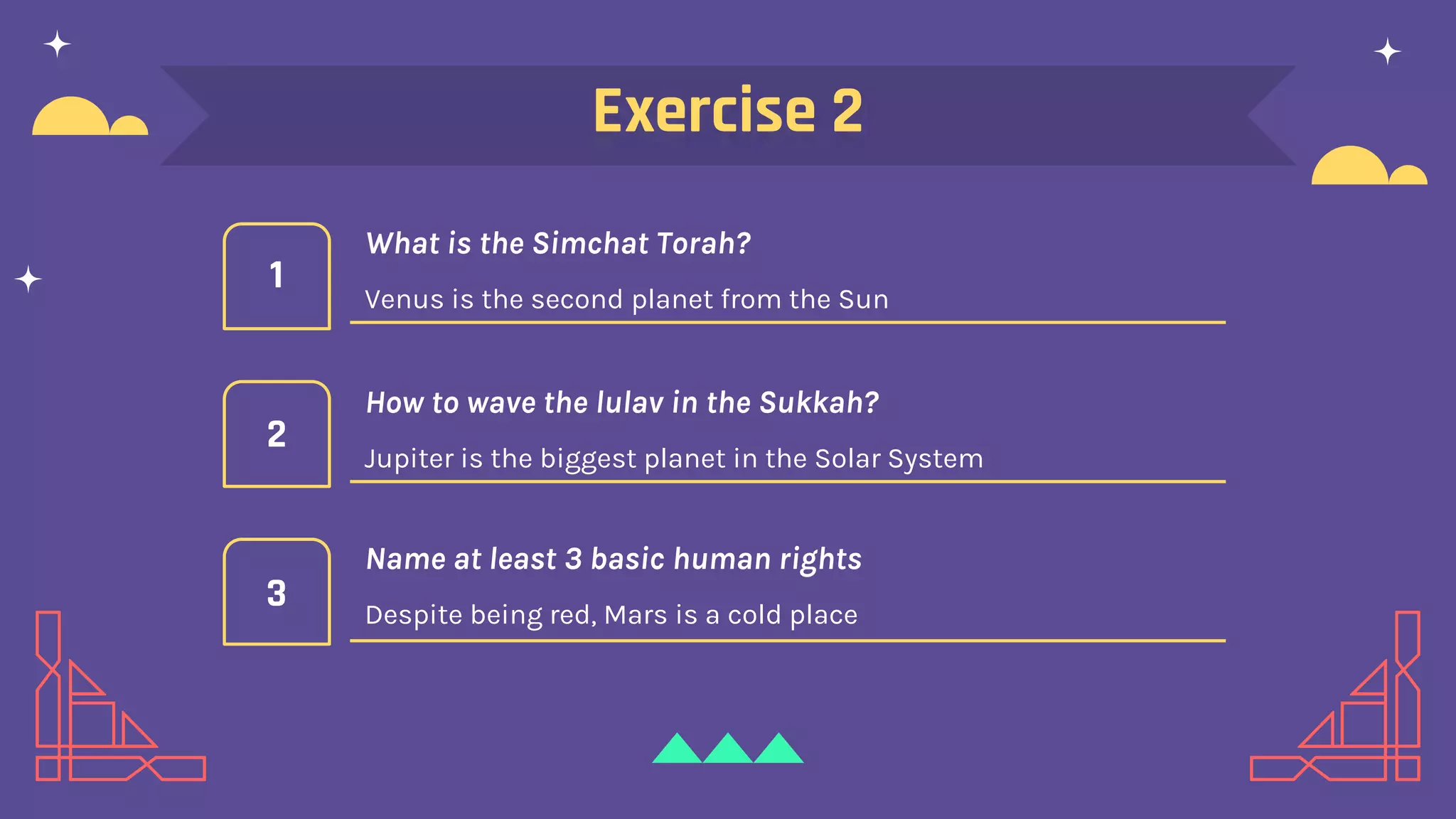 Exercise 2

1

What is the Simchat Torah?

Venus is the second planet from the Sun

2

How to wave the lulav in the Sukkah?

Jupiter is the biggest planet in the Solar System

3

Name at least 3 basic human rights

Despite being red, Mars is a cold place